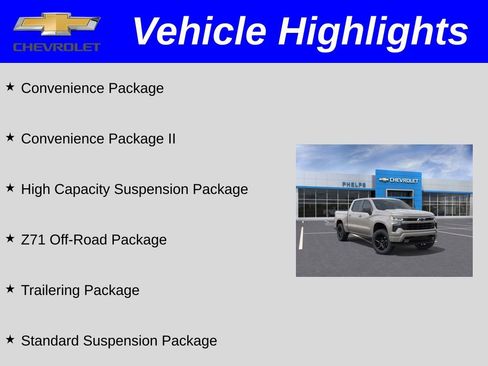 CHEVROLET

Vehicle Highlights

★ Convenience Package

★ Convenience Package II

★ High Capacity Suspension Package

★ Z71 Off-Road Package

★ Trailering Package

★ Standard Suspension Package

PHELPS

CHEVROLET